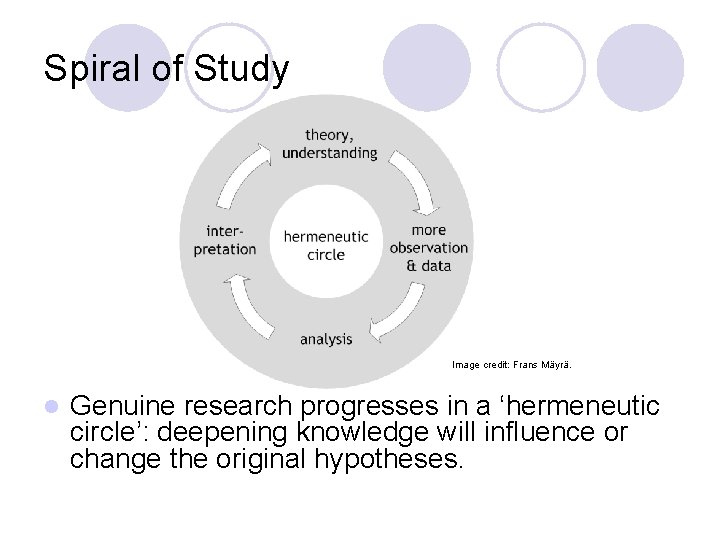 Spiral of Study

theory, understanding

more observation & data

analysis

inter-pretation

hermeneutic circle

Image credit: Frans Mäyrä.

Genuine research progresses in a ‘hermeneutic circle’: deepening knowledge will influence or change the original hypotheses.